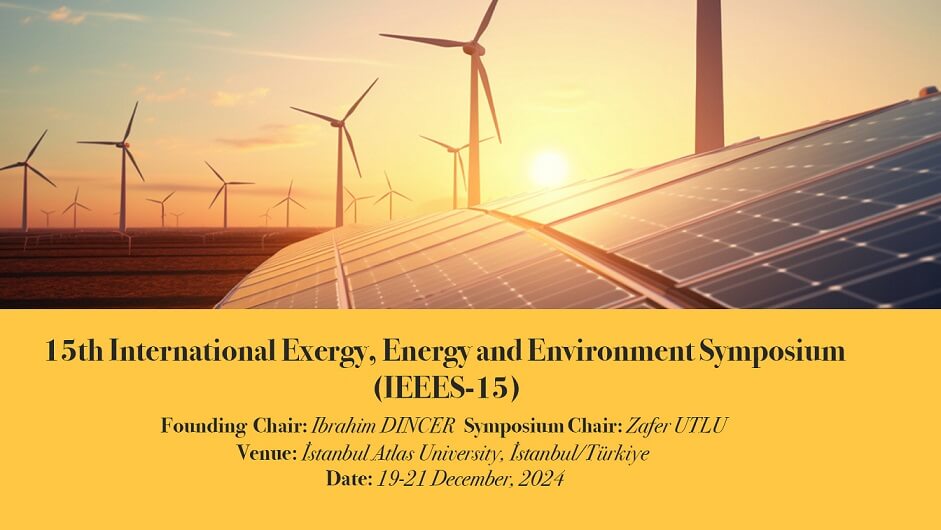 15th International Exergy, Energy and Environment Symposium (IEEES-15)

Founding Chair: Ibrahim DINCER Symposium Chair: Zafer UTLU
Venue: İstanbul Atlas University, İstanbul/Türkiye
Date: 19-21 December, 2024